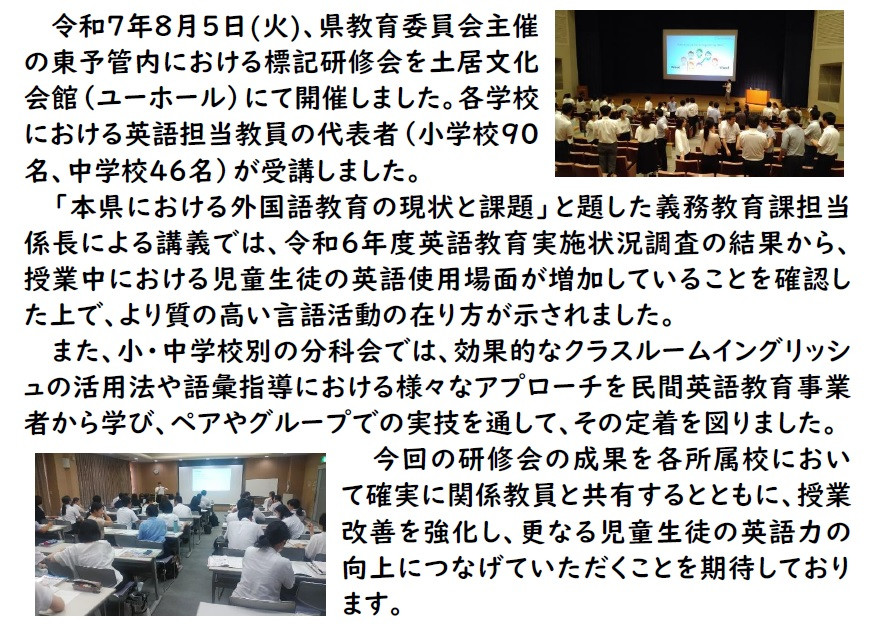 令和7年8月5日(火)、県教育委員会主催の東予管内における標記研修会を土居文化会館(ユーホール)にて開催しました。各学校における英語担当教員の代表者(小学校90名、中学校46名)が受講しました。

「本県における外国語教育の現状と課題」と題した義務教育課担当係長による講義では、令和6年度英語教育実施状況調査の結果から、授業中における児童生徒の英語使用場面が増加していることを確認した上で、より質の高い言語活動の在り方が示されました。

また、小・中学校別の分科会では、効果的なクラスルームイングリッシュの活用法や語彙指導における様々なアプローチを民間英語教育事業者から学び、ペアやグループでの実技を通して、その定着を図りました。

今回の研修会の成果を各所属校において確実に関係教員と共有するとともに、授業改善を強化し、更なる児童生徒の英語力の向上につなげていただくことを期待しております。